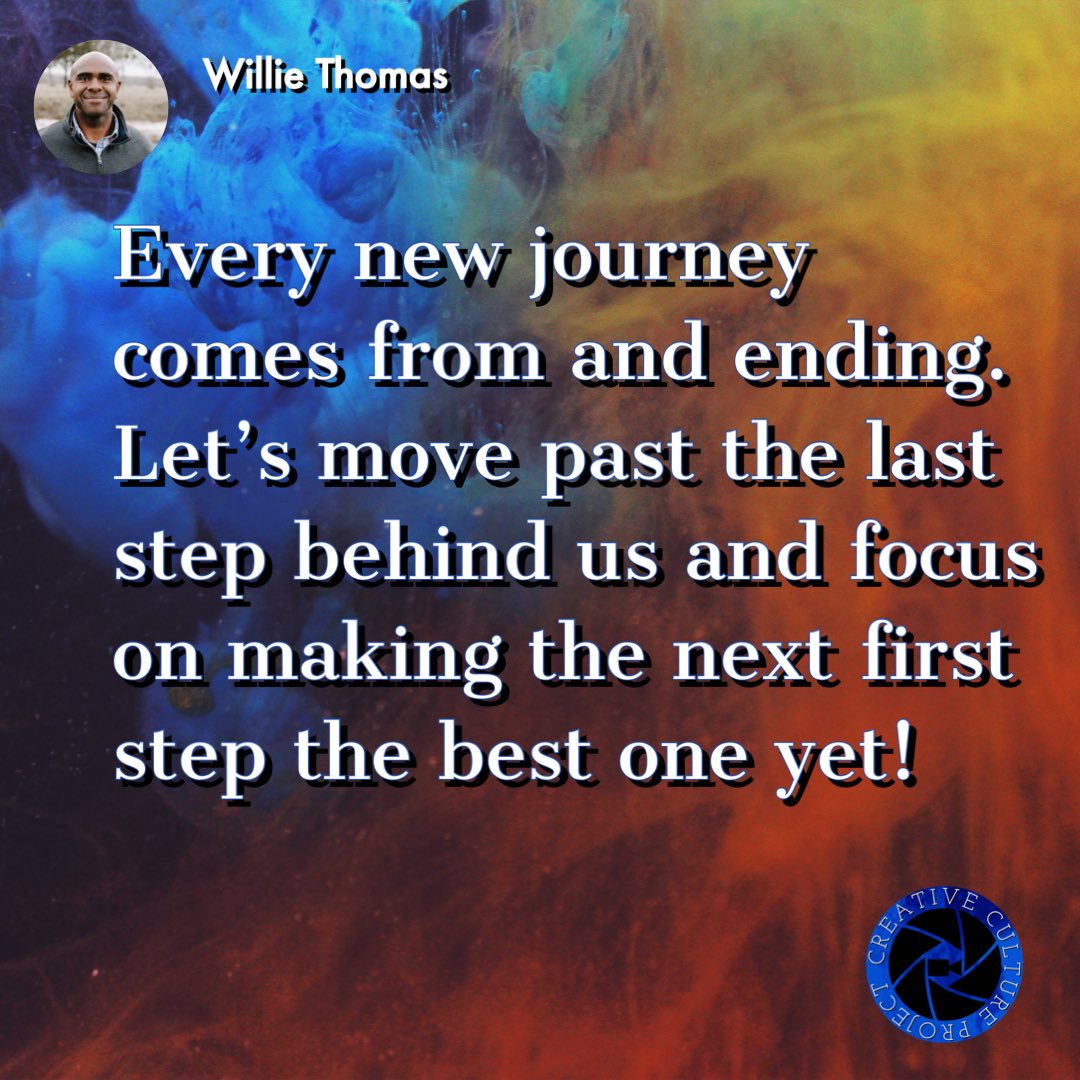 Willie Thomas

Every new journey comes from and ending. Let's move past the last step behind us and focus on making the next first step the best one yet!

CREATIVE CULTURE PROJECT